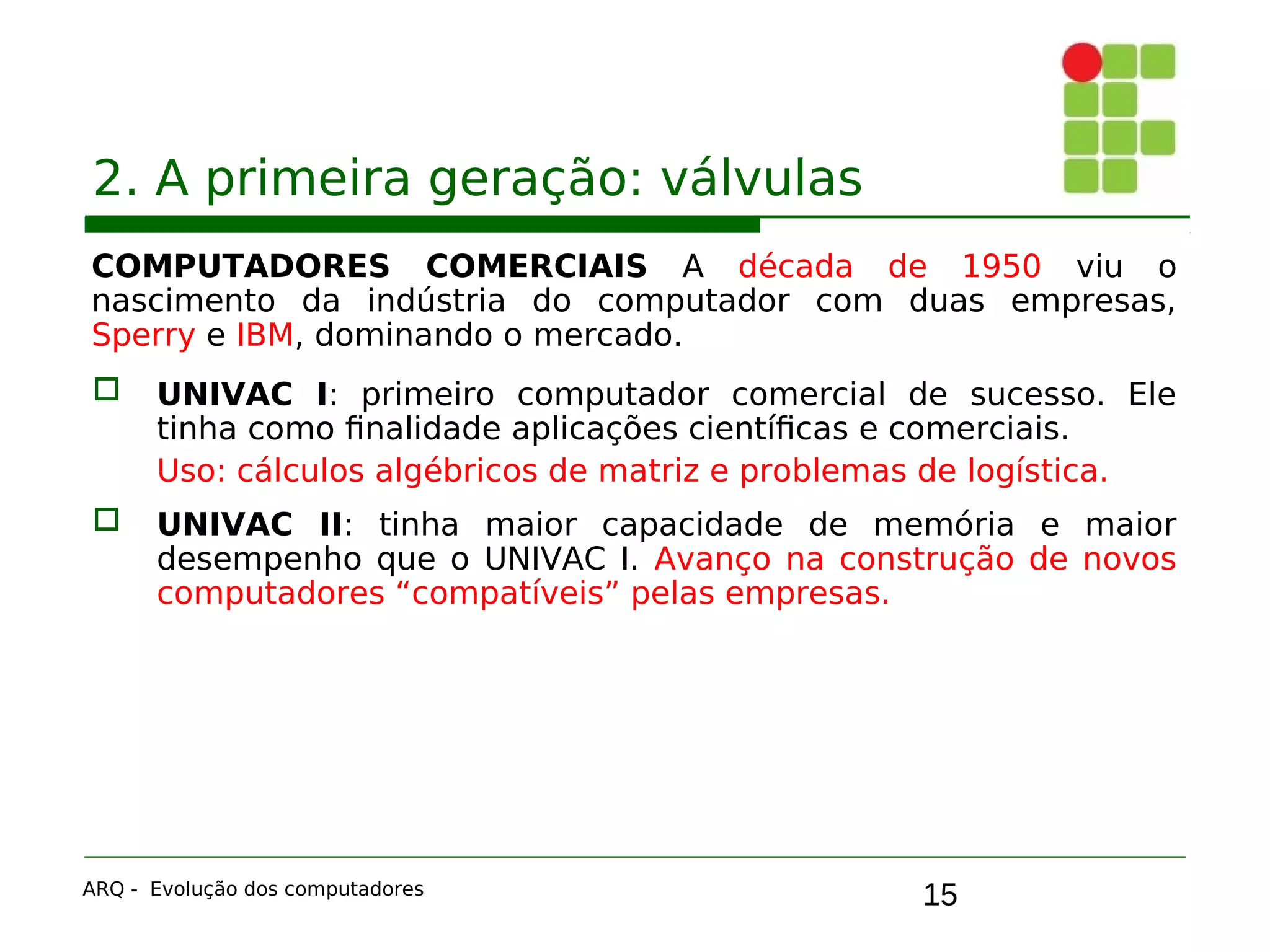 2. A primeira geração: válvulas

COMPUTADORES COMERCIAIS A década de 1950 viu o nascimento da indústria do computador com duas empresas, Sperry e IBM, dominando o mercado.

UNIVAC I: primeiro computador comercial de sucesso. Ele tinha como finalidade aplicações científicas e comerciais.

Uso: cálculos algébricos de matriz e problemas de logística.

UNIVAC II: tinha maior capacidade de memória e maior desempenho que o UNIVAC I. Avanço na construção de novos computadores “compatíveis” pelas empresas.

ARQ - Evolução dos computadores

15